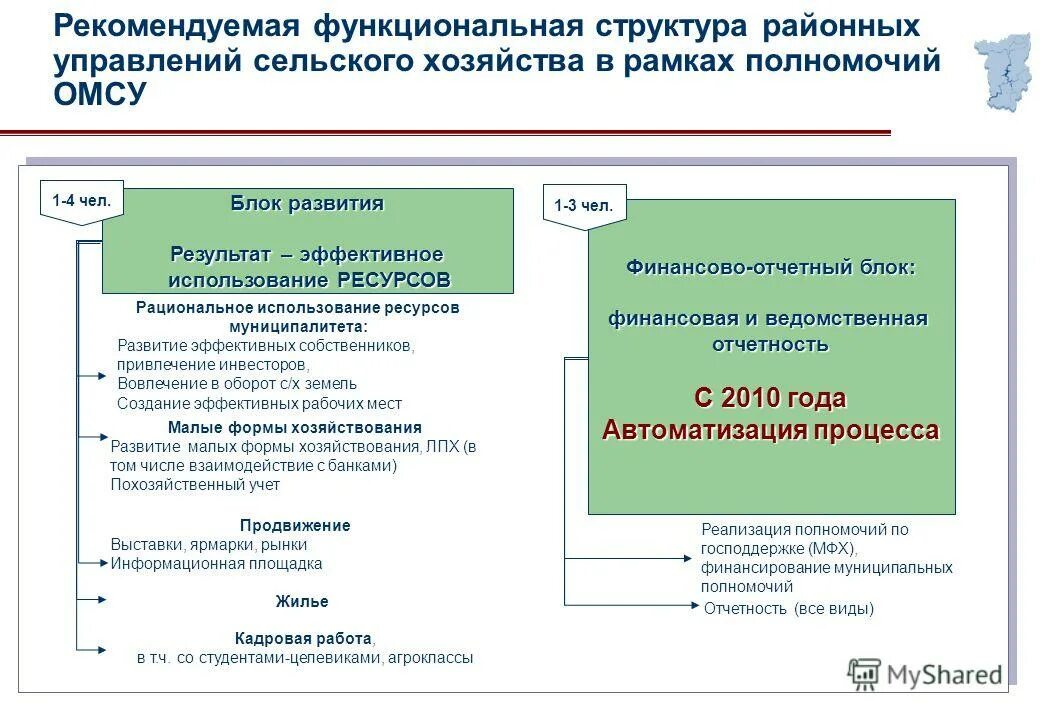 Рекомендуемая функциональная структура районных управлений сельского хозяйства в рамках полномочий ОМСУ

1-4 чел.

Блок развития

Результат – эффективное использование РЕСУРСОВ

Рациональное использование ресурсов муниципалитета:
Развитие эффективных собственников, привлечение инвесторов,
Вовлечение в оборот с/х земель
Создание эффективных рабочих мест

Малые формы хозяйствования
Развитие малых формы хозяйствования, ЛПХ (в том числе взаимодействие с банками)
Похозяйственный учет

Продвижение
Выставки, ярмарки, рынки
Информационная площадка

Жилье

Кадровая работа,
в т.ч. со студентами-целевиками, агроклассы

1-3 чел.

Финансово-отчетный блок:

финансовая и ведомственная отчетность

С 2010 года
Автоматизация процесса

Реализация полномочий по господдержке (МФХ), финансирование муниципальных полномочий

Отчетность (все виды)

MyShared